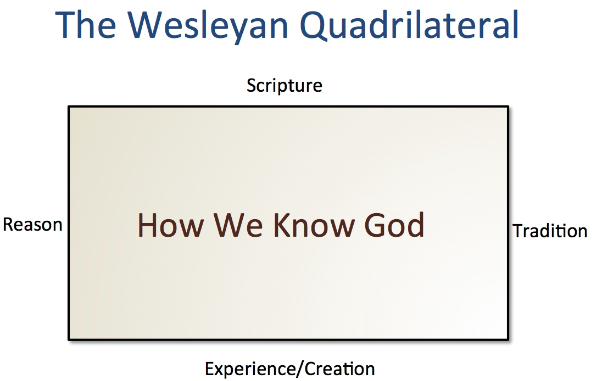 The Wesleyan Quadrilateral

Scripture

Reason

How We Know God

Tradition

Experience/Creation